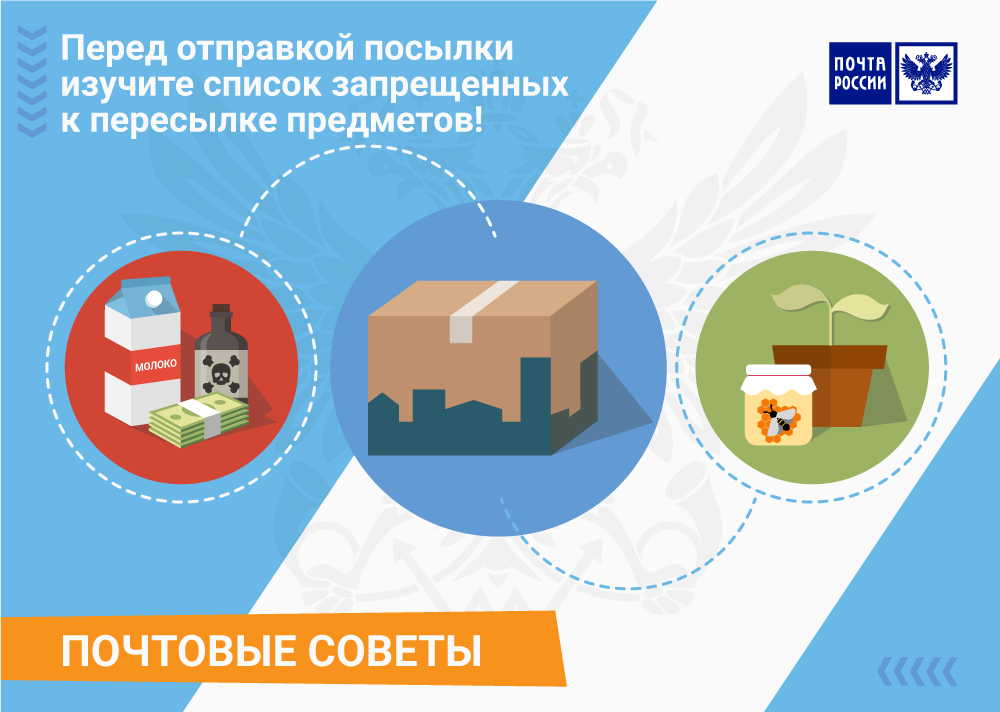 Перед отправкой посылки изучите список запрещенных к пересылке предметов!

ПОЧТА РОССИИ

МОЛОКО

ПОЧТОВЫЕ СОВЕТЫ